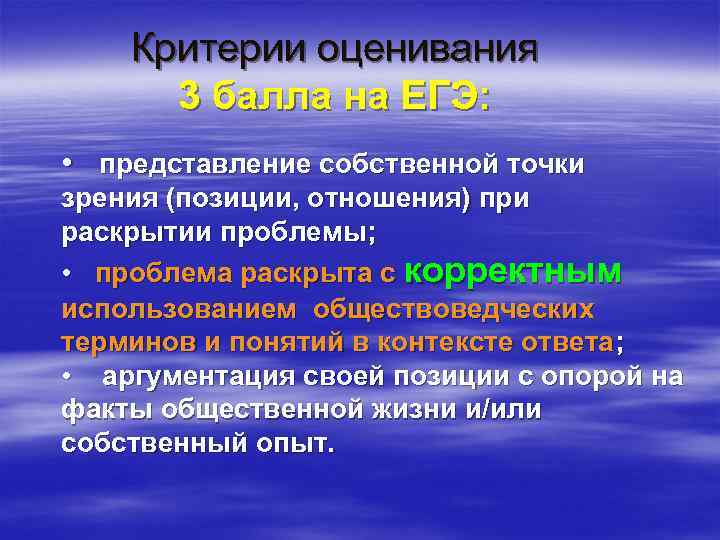 Критерии оценивания
3 балла на ЕГЭ:

• представление собственной точки зрения (позиции, отношения) при раскрытии проблемы;

• проблема раскрыта с корректным использованием обществоведческих терминов и понятий в контексте ответа;

• аргументация своей позиции с опорой на факты общественной жизни и/или собственный опыт.